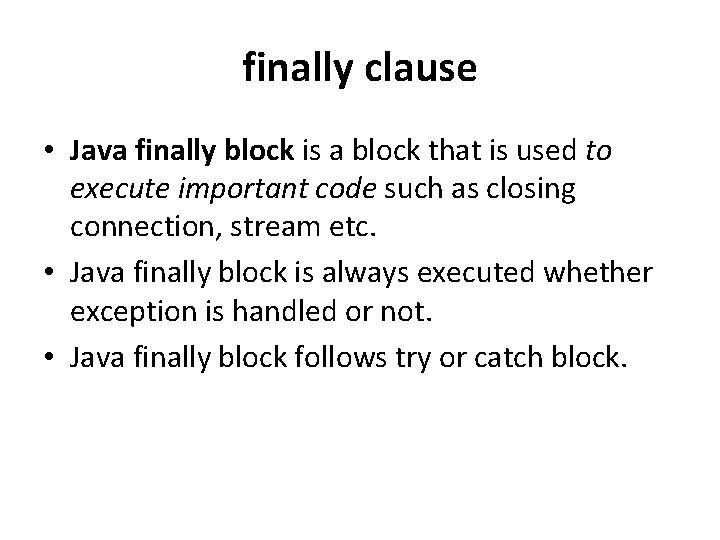 finally clause

• Java finally block is a block that is used to execute important code such as closing connection, stream etc.
• Java finally block is always executed whether exception is handled or not.
• Java finally block follows try or catch block.